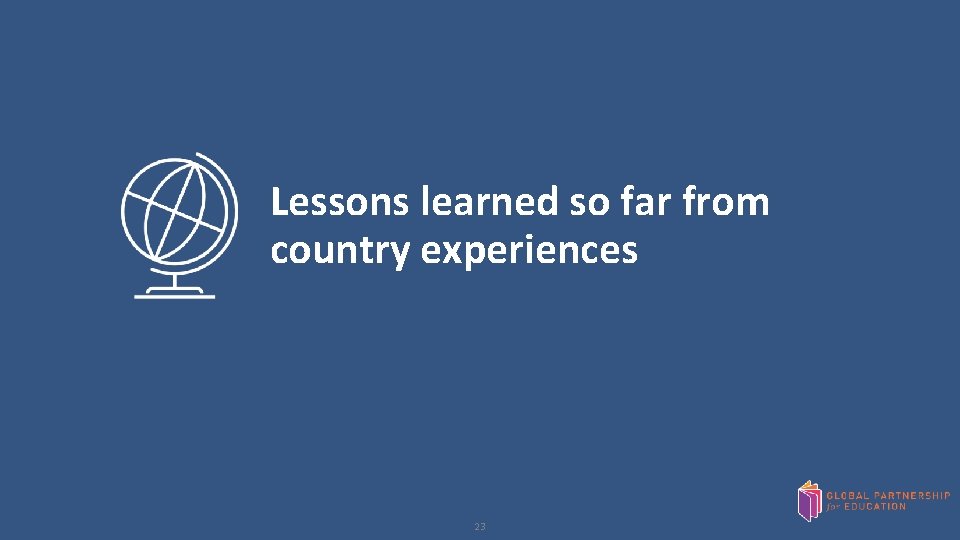 Lessons learned so far from country experiences

23

GLOBAL PARTNERSHIP for EDUCATION